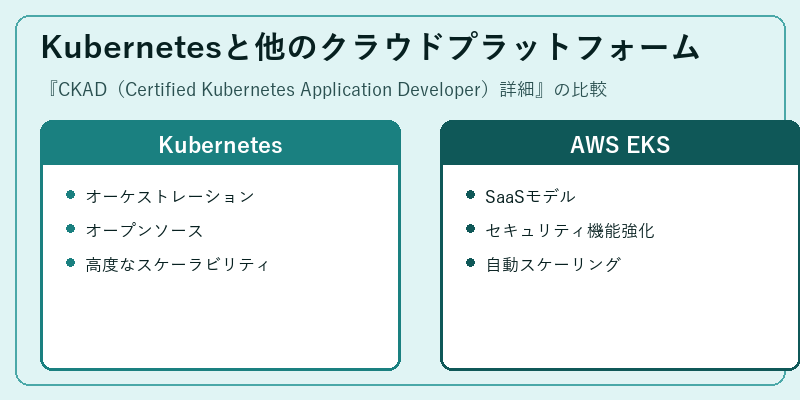 Kubernetesと他のクラウドプラットフォーム

『CKAD（Certified Kubernetes Application Developer）詳細』の比較

Kubernetes

- オーケストレーション
- オープンソース
- 高度なスケーラビリティ

AWS EKS

- SaaSモデル
- セキュリティ機能強化
- 自動スケーリング